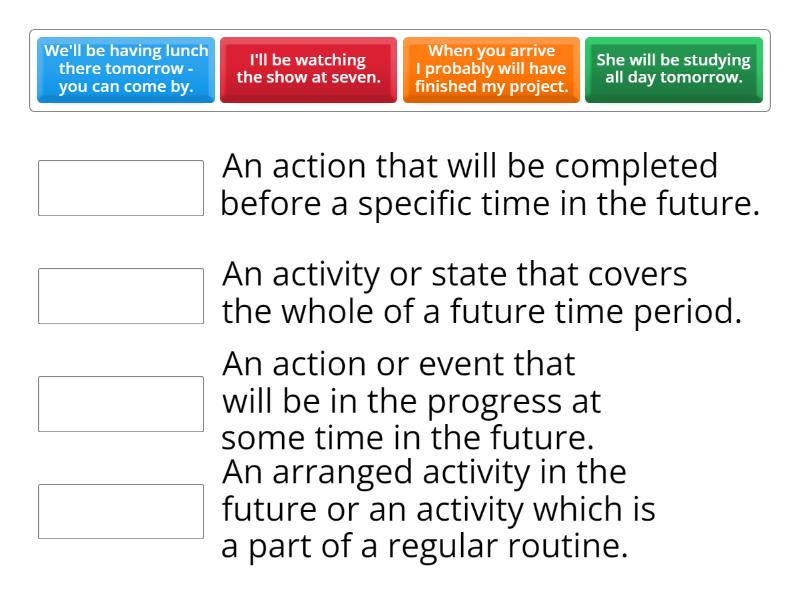 We'll be having lunch there tomorrow - you can come by.

I'll be watching the show at seven.

When you arrive I probably will have finished my project.

She will be studying all day tomorrow.

An action that will be completed before a specific time in the future.

An activity or state that covers the whole of a future time period.

An action or event that will be in the progress at some time in the future.

An arranged activity in the future or an activity which is a part of a regular routine.